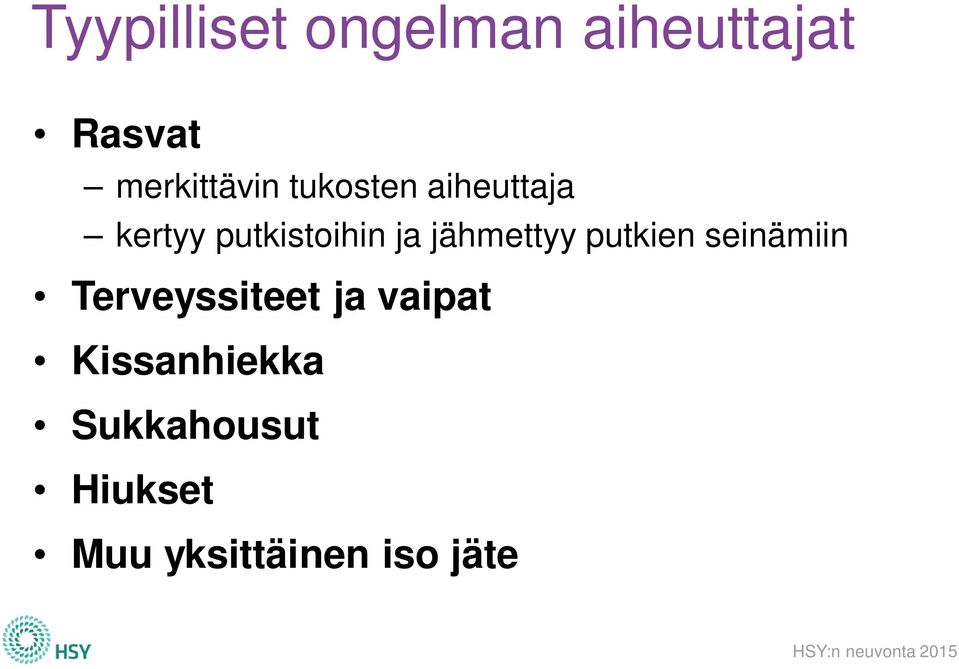 Tyypilliset ongelman aiheuttajat

• Rasvat
– merkittävin tukosten aiheuttaja
– kertyy putkistoihin ja jähmettyy putkien seinämiin
• Terveyssiteet ja vaipat
• Kissanhiekka
• Sukkahousut
• Hiukset
• Muu yksittäinen iso jäte

HSY

HSY:n neuvonta 2015